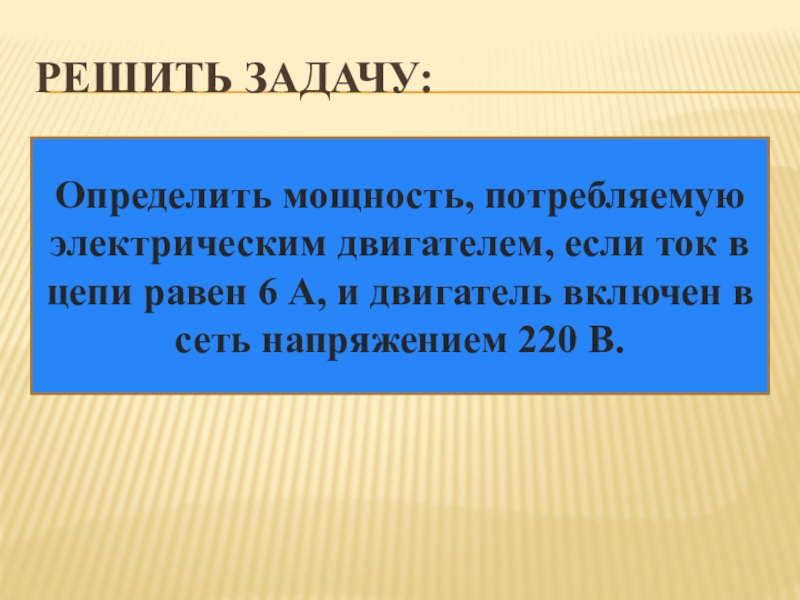 РЕШИТЬ ЗАДАЧУ:

Определить мощность, потребляемую электрическим двигателем, если ток в цепи равен 6 А, и двигатель включен в сеть напряжением 220 В.